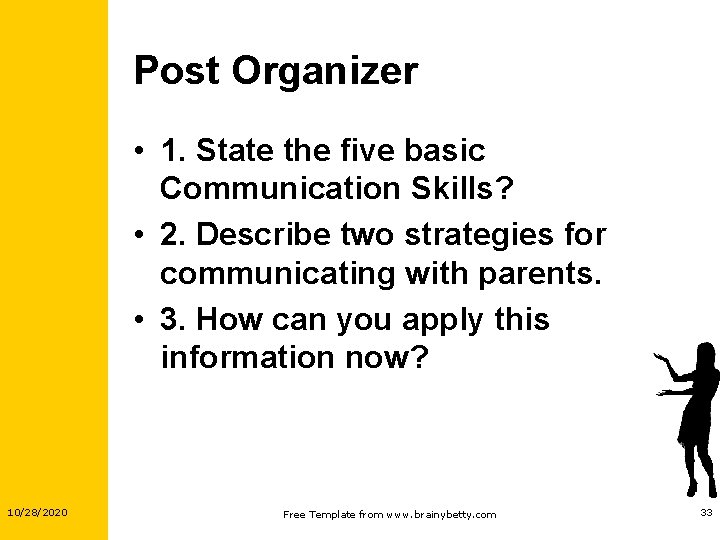 Post Organizer

• 1. State the five basic Communication Skills?
• 2. Describe two strategies for communicating with parents.
• 3. How can you apply this information now?

10/28/2020

Free Template from www.brainybetty.com

33